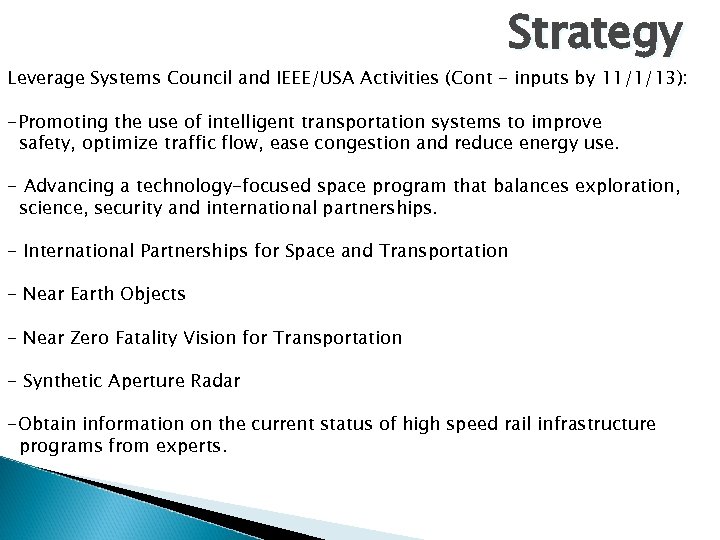 Strategy

Leverage Systems Council and IEEE/USA Activities (Cont - inputs by 11/1/13):

-Promoting the use of intelligent transportation systems to improve safety, optimize traffic flow, ease congestion and reduce energy use.

- Advancing a technology-focused space program that balances exploration, science, security and international partnerships.

- International Partnerships for Space and Transportation

- Near Earth Objects

- Near Zero Fatality Vision for Transportation

- Synthetic Aperture Radar

-Obtain information on the current status of high speed rail infrastructure programs from experts.